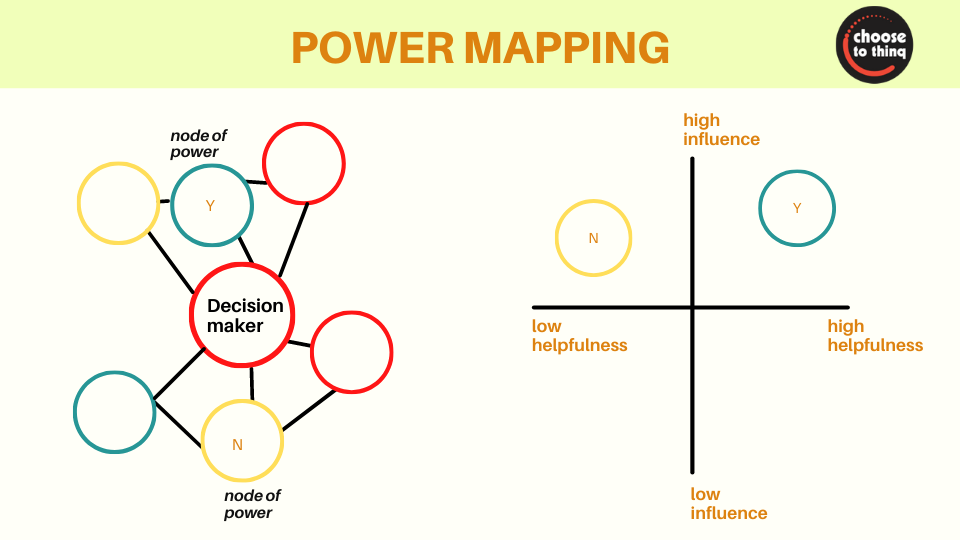 POWER MAPPING

choose to thinq

node of power

Y

Decision maker

N

node of power

high influence

N

Y

low helpfulness

high helpfulness

low influence